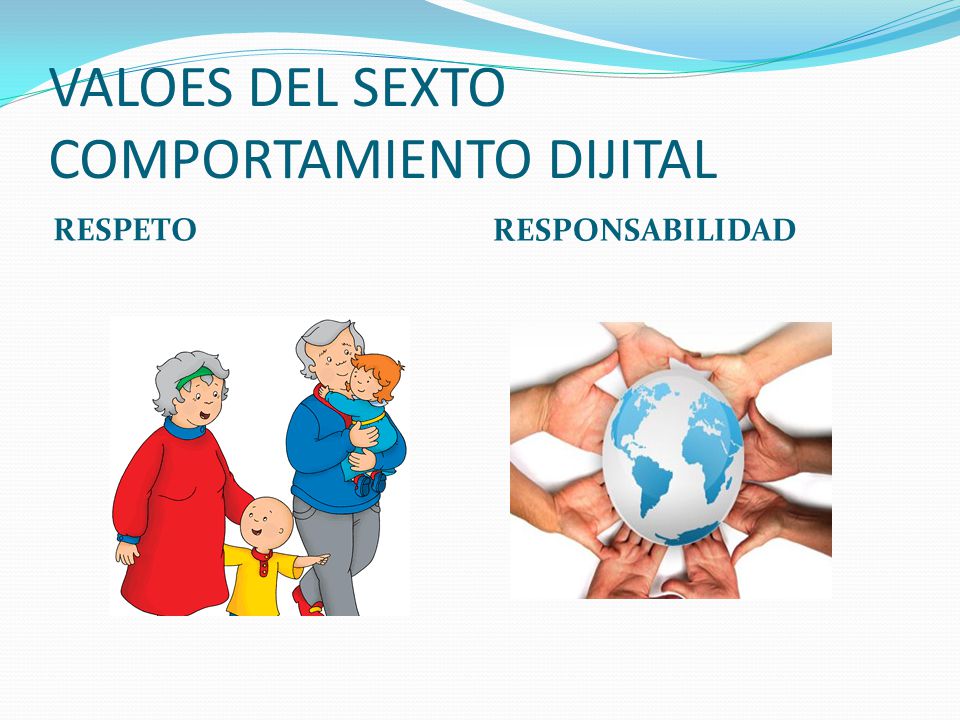 VALOES DEL SEXTO COMPORTAMIENTO DIJITAL

RESPETO

RESPONSABILIDAD